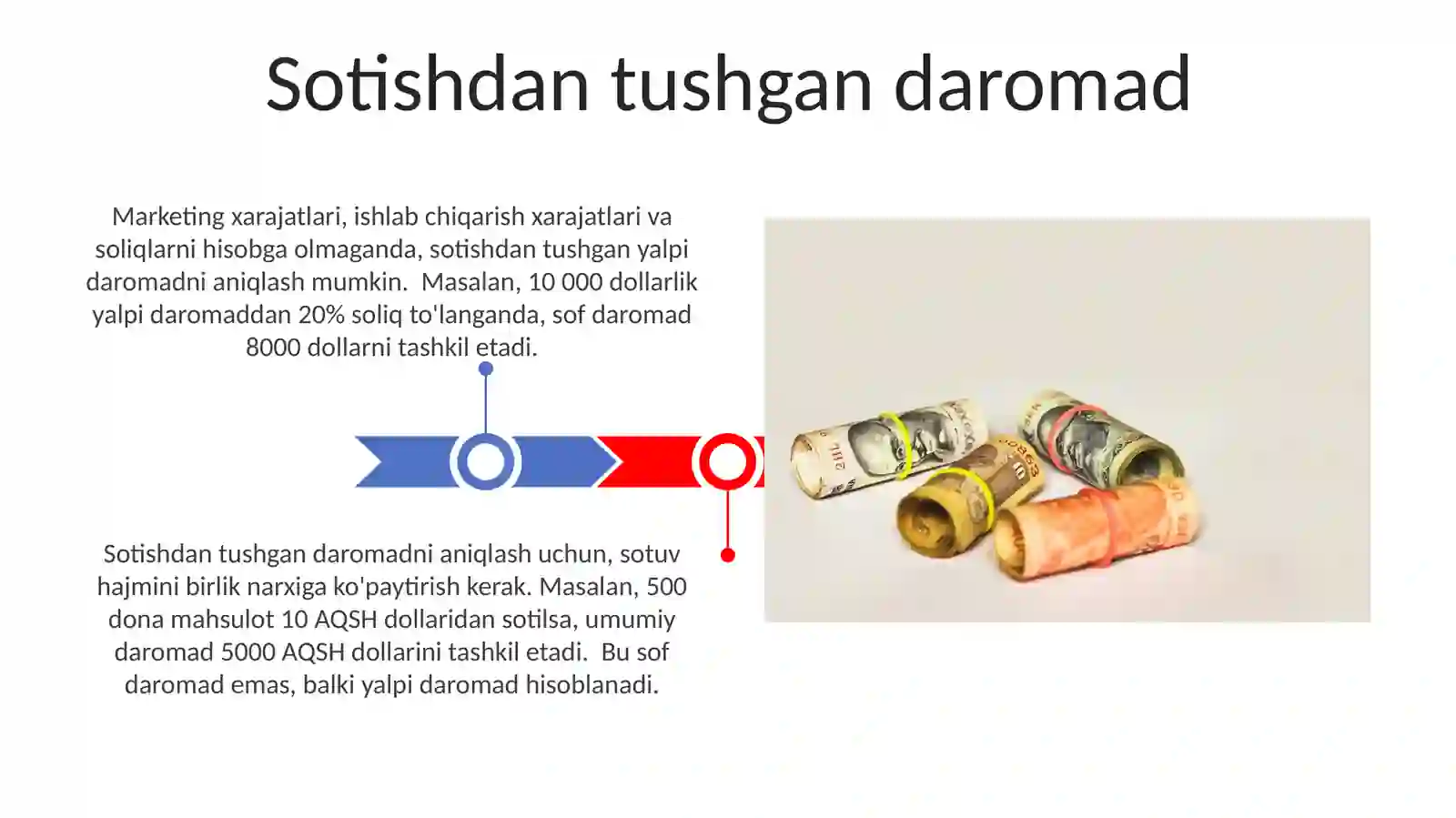 Sotishdan tushgan daromad

Marketing xarajatlari, ishlab chiqarish xarajatlari va soliqlarni hisobga olmaganda, sotishdan tushgan yalpi daromadni aniqlash mumkin.  Masalan, 10 000 dollarlik yalpi daromaddan 20% soliq to'langanda, sof daromad 8000 dollarni tashkil etadi.

Sotishdan tushgan daromadni aniqlash uchun, sotuv hajmini birlik narxiga ko'paytirish kerak. Masalan, 500 dona mahsulot 10 AQSH dollaridan sotilsa, umumiy daromad 5000 AQSH dollarini tashkil etadi.  Bu sof daromad emas, balki yalpi daromad hisoblanadi.